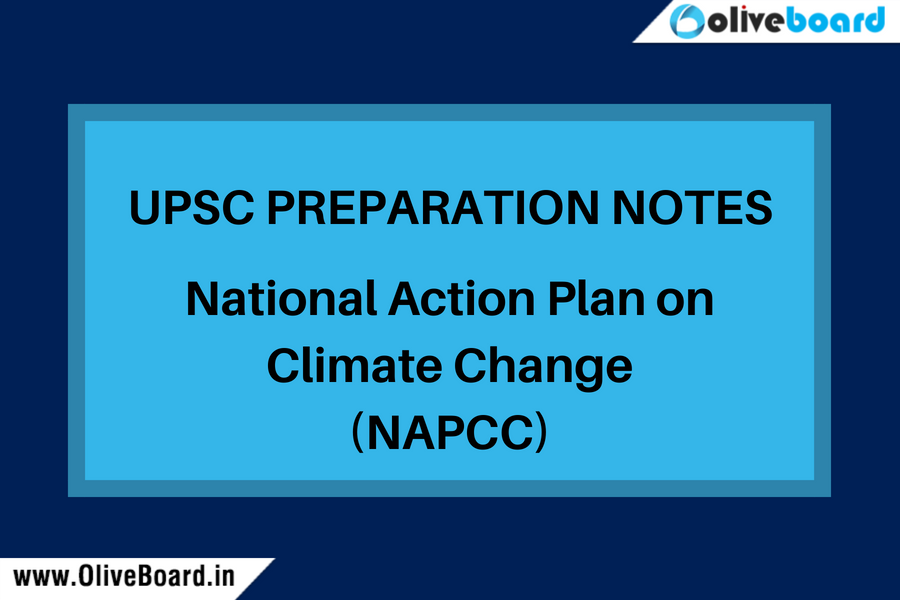 Oliveboard

UPSC PREPARATION NOTES

National Action Plan on Climate Change (NAPCC)

www.OliveBoard.in